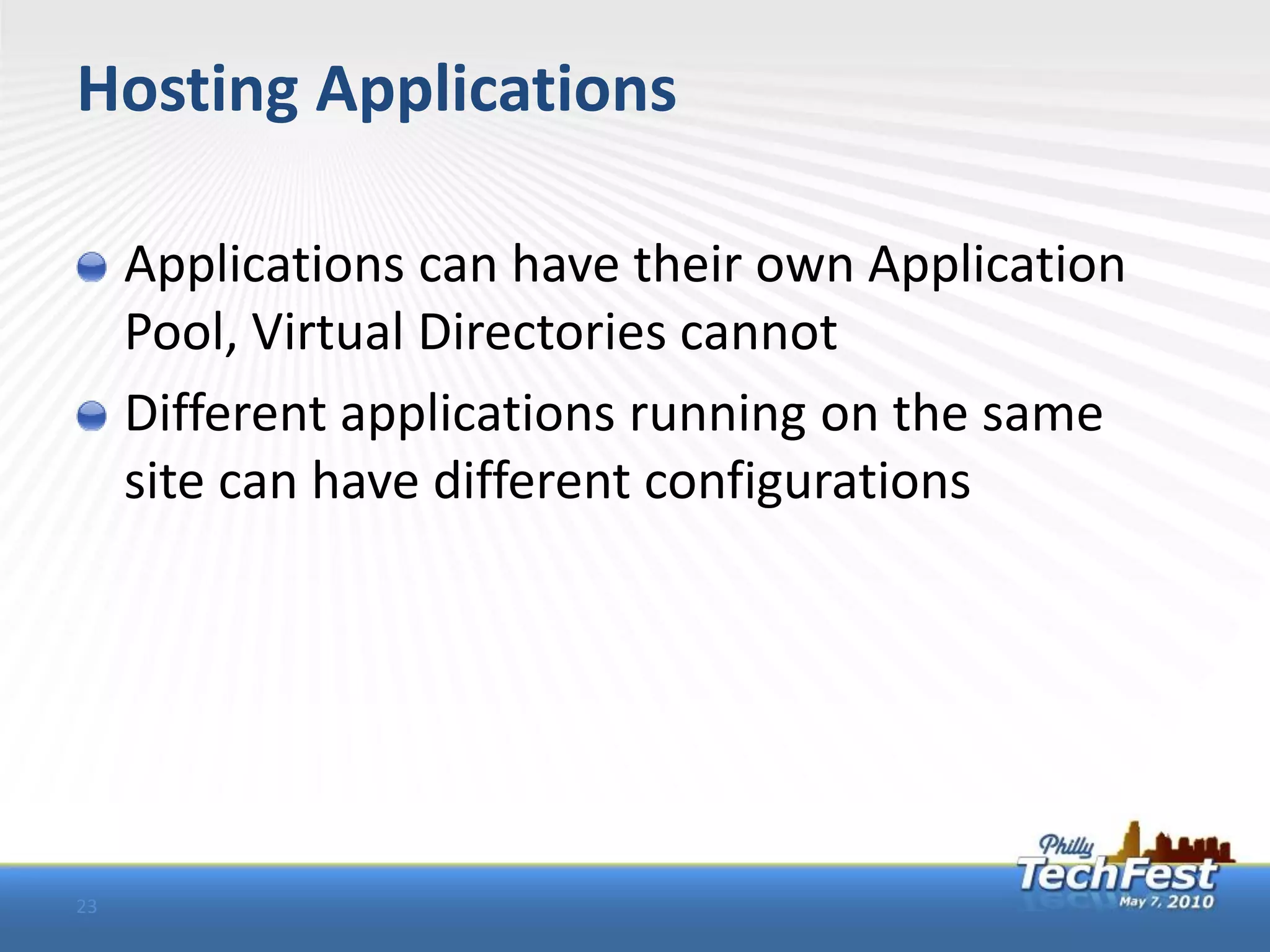 Hosting Applications

Applications can have their own Application Pool, Virtual Directories cannot

Different applications running on the same site can have different configurations

23

Philly TechFest May 7, 2010